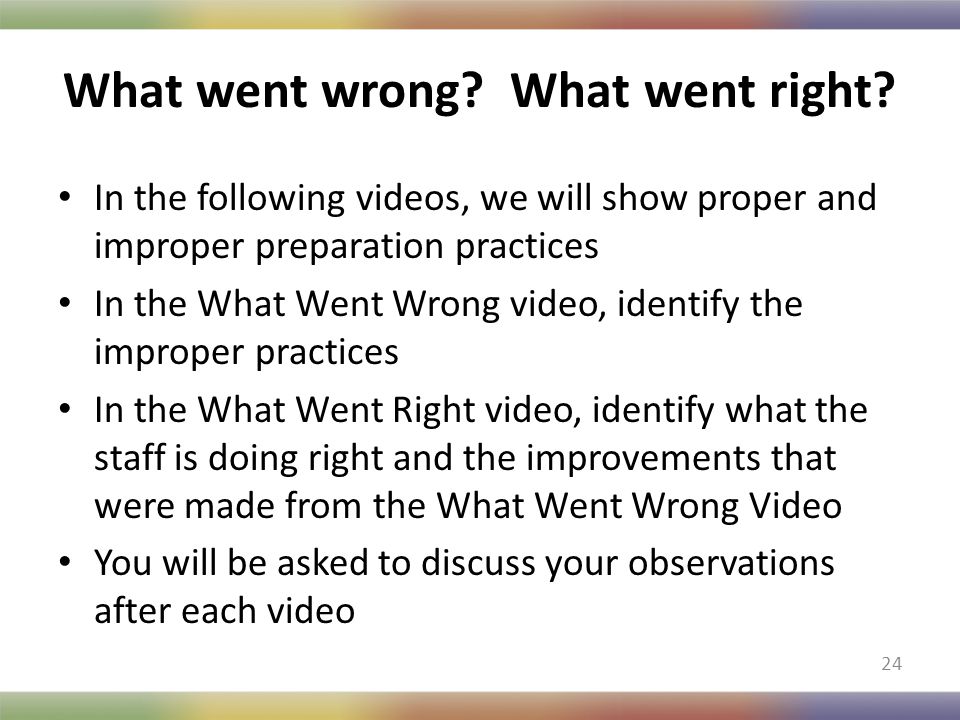 What went wrong?  What went right?

• In the following videos, we will show proper and improper preparation practices
• In the What Went Wrong video, identify the improper practices
• In the What Went Right video, identify what the staff is doing right and the improvements that were made from the What Went Wrong Video
• You will be asked to discuss your observations after each video

24